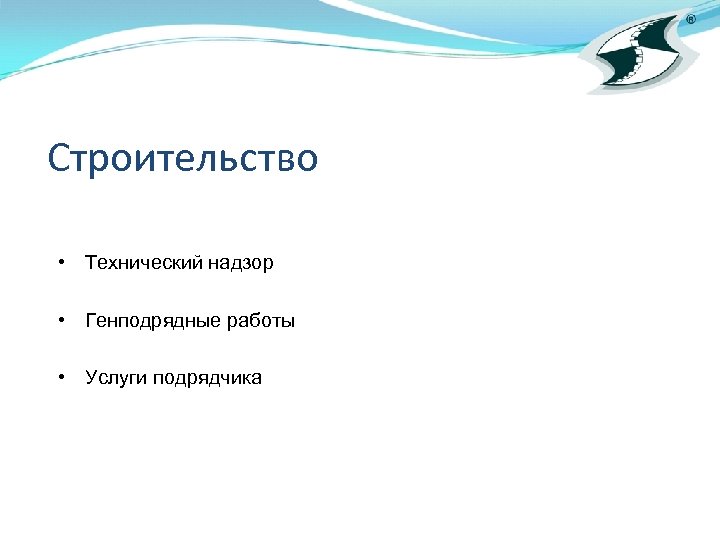 ®

Строительство

• Технический надзор

• Генподрядные работы

• Услуги подрядчика